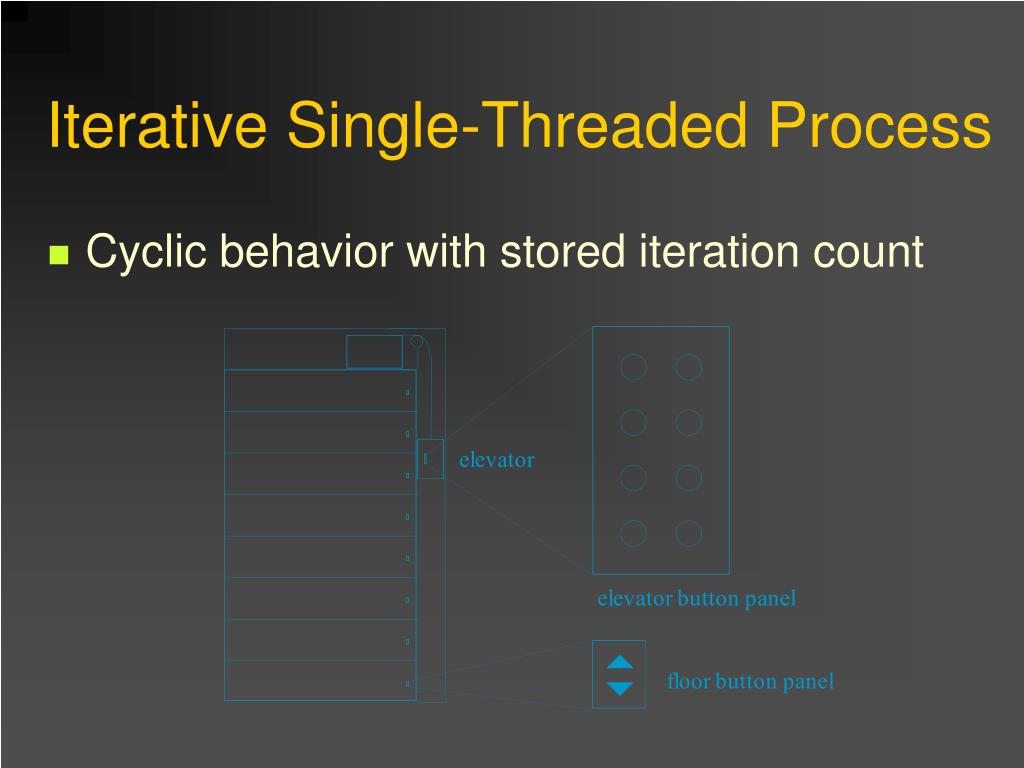 Iterative Single-Threaded Process

Cyclic behavior with stored iteration count

elevator

elevator button panel

floor button panel